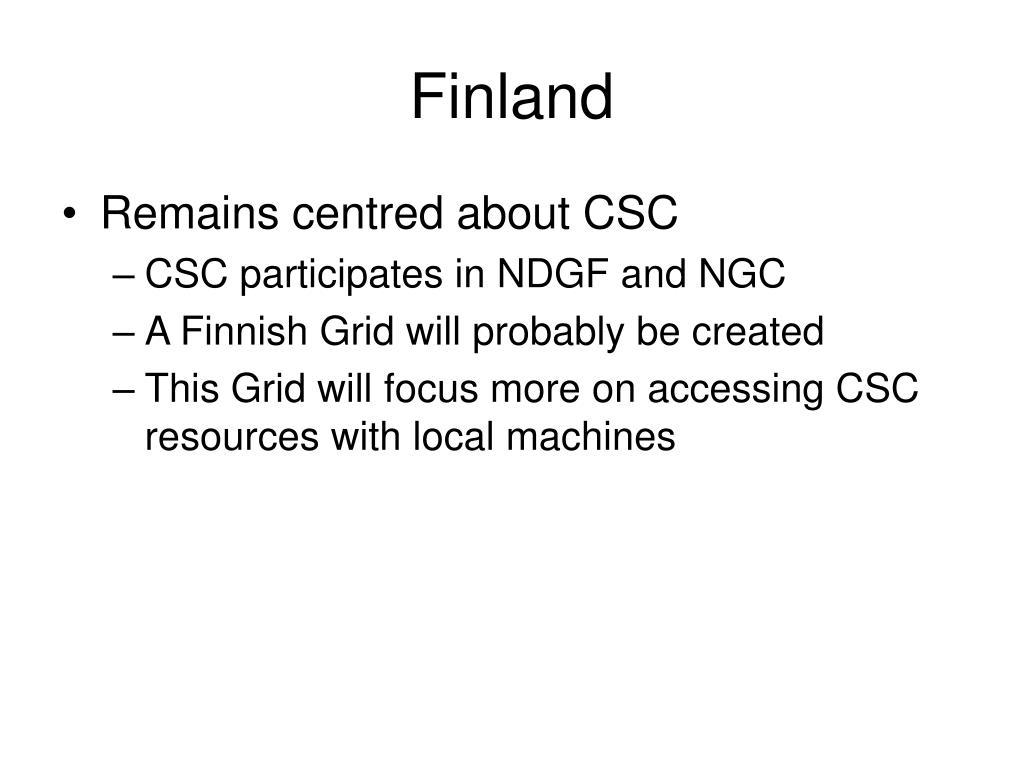 Finland

• Remains centred about CSC
– CSC participates in NDGF and NGC
– A Finnish Grid will probably be created
– This Grid will focus more on accessing CSC resources with local machines